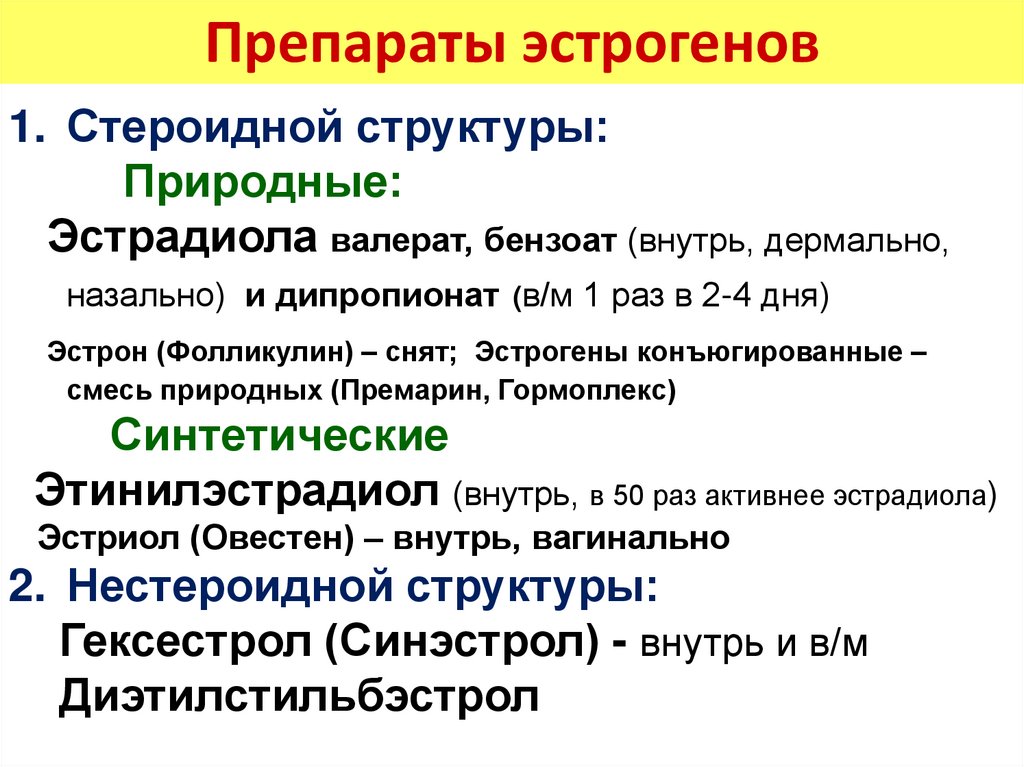 Препараты эстрогенов

1. Стероидной структуры:

Природные:

Эстрадиола валерат, бензоат (внутрь, дермально, назально) и дипропионат (в/м 1 раз в 2-4 дня)

Эстрон (Фолликулин) – снят; Эстрогены конъюгированные – смесь природных (Премарин, Гормоплекс)

Синтетические

Этинилэстрадиол (внутрь, в 50 раз активнее эстрадиола)

Эстриол (Овестен) – внутрь, вагинально

2. Нестероидной структуры:

Гексестрол (Синэстрол) - внутрь и в/м

Диэтилстильбэстрол